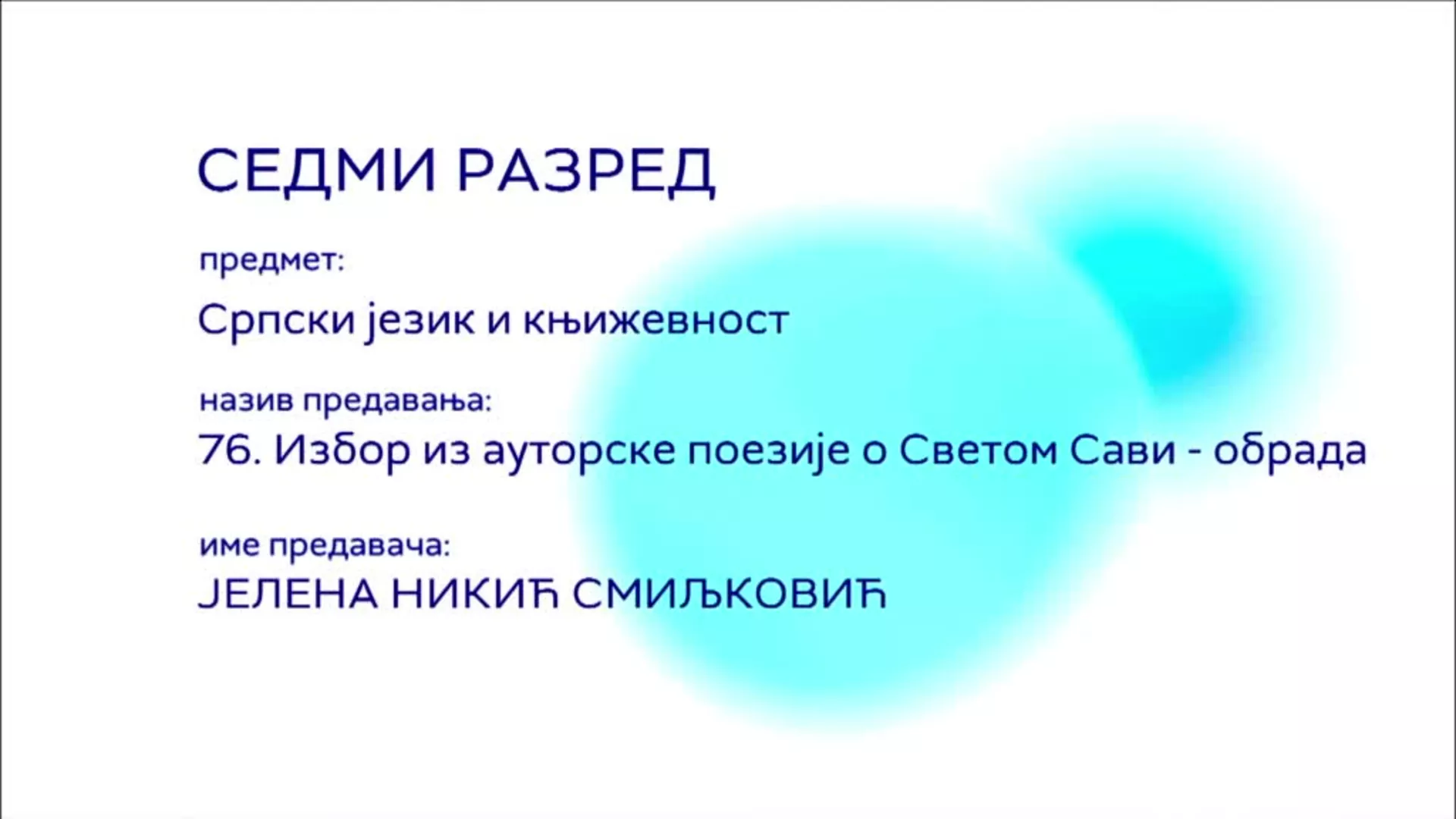 СЕДМИ РАЗРЕД

предмет:

Српски језик и књижевност

назив предавања:

76. Избор из ауторске поезије о Светом Сави - обрада

име предавача:

ЈЕЛЕНА НИКИЋ СМИЉКОВИЋ